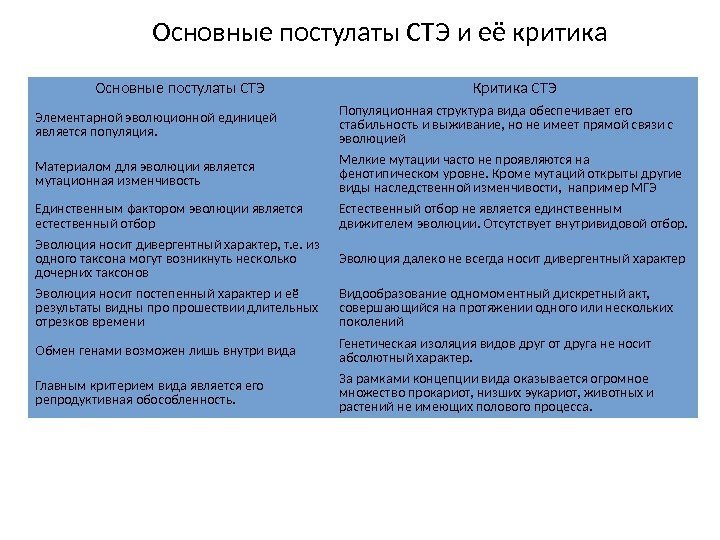 Основные постулаты СТЭ и её критика

| Основные постулаты СТЭ | Критика СТЭ |
|---|---|
| Элементарной эволюционной единицей является популяция. | Популяционная структура вида обеспечивает его стабильность и выживание, но не имеет прямой связи с эволюцией |
| Материалом для эволюции является мутационная изменчивость | Мелкие мутации часто не проявляются на фенотипическом уровне. Кроме мутаций открыты другие виды наследственной изменчивости, например МГЭ |
| Единственным фактором эволюции является естественный отбор | Естественный отбор не является единственным движителем эволюции. Отсутствует внутривидовой отбор. |
| Эволюция носит дивергентный характер, т.е. из одного таксона могут возникнуть несколько дочерних таксонов | Эволюция далеко не всегда носит дивергентный характер |
| Эволюция носит постепенный характер и её результаты видны про прошествии длительных отрезков времени | Видообразование одномоментный дискретный акт, совершающийся на протяжении одного или нескольких поколений |
| Обмен генами возможен лишь внутри вида | Генетическая изоляция видов друг от друга не носит абсолютный характер. |
| Главным критерием вида является его репродуктивная обособленность. | За рамками концепции вида оказывается огромное множество прокариот, низших эукариот, животных и растений не имеющих полового процесса. |